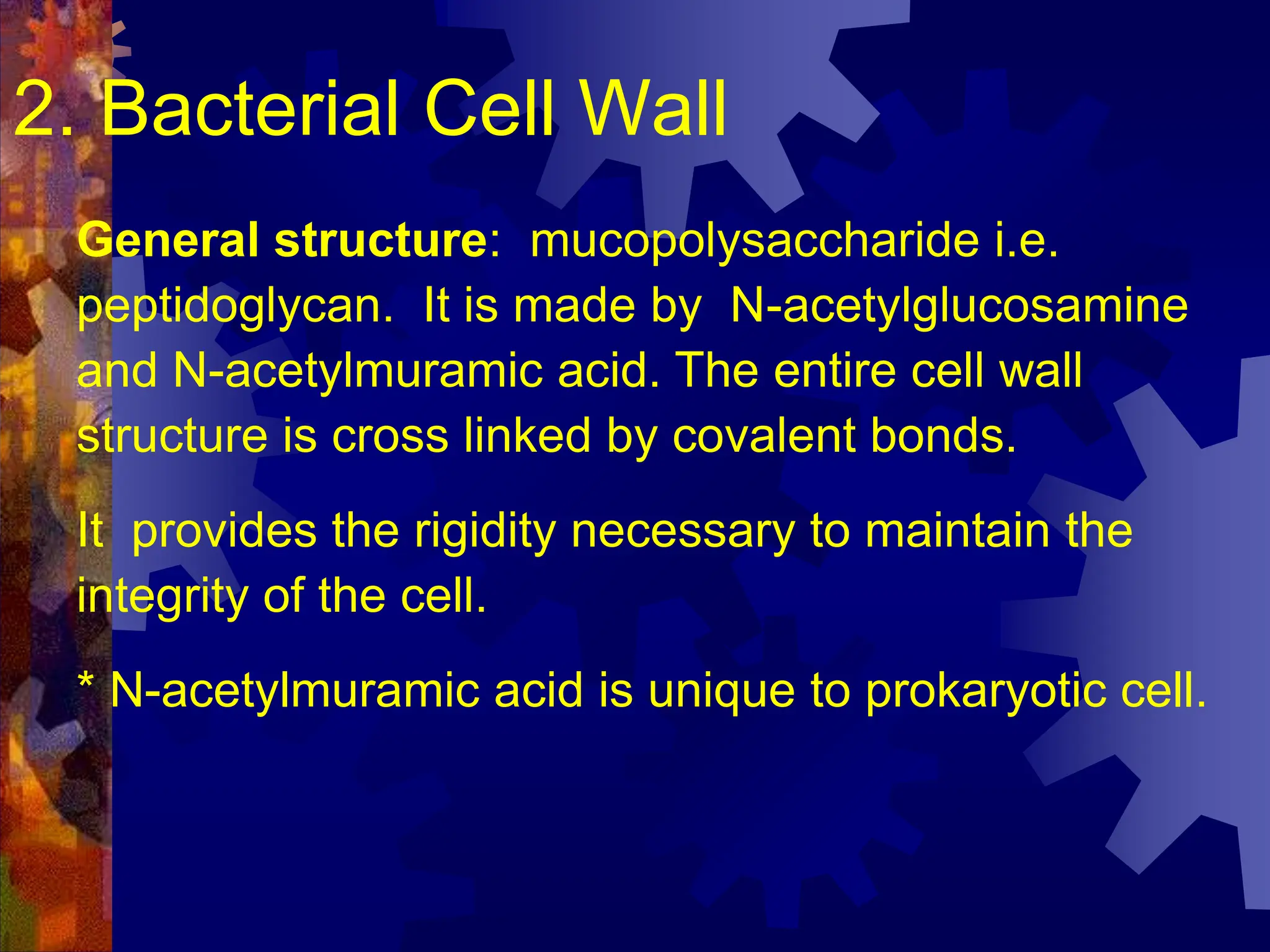 2. Bacterial Cell Wall

General structure: mucopolysaccharide i.e. peptidoglycan. It is made by N-acetylglucosamine and N-acetylmuramic acid. The entire cell wall structure is cross linked by covalent bonds.

It provides the rigidity necessary to maintain the integrity of the cell.

* N-acetylmuramic acid is unique to prokaryotic cell.